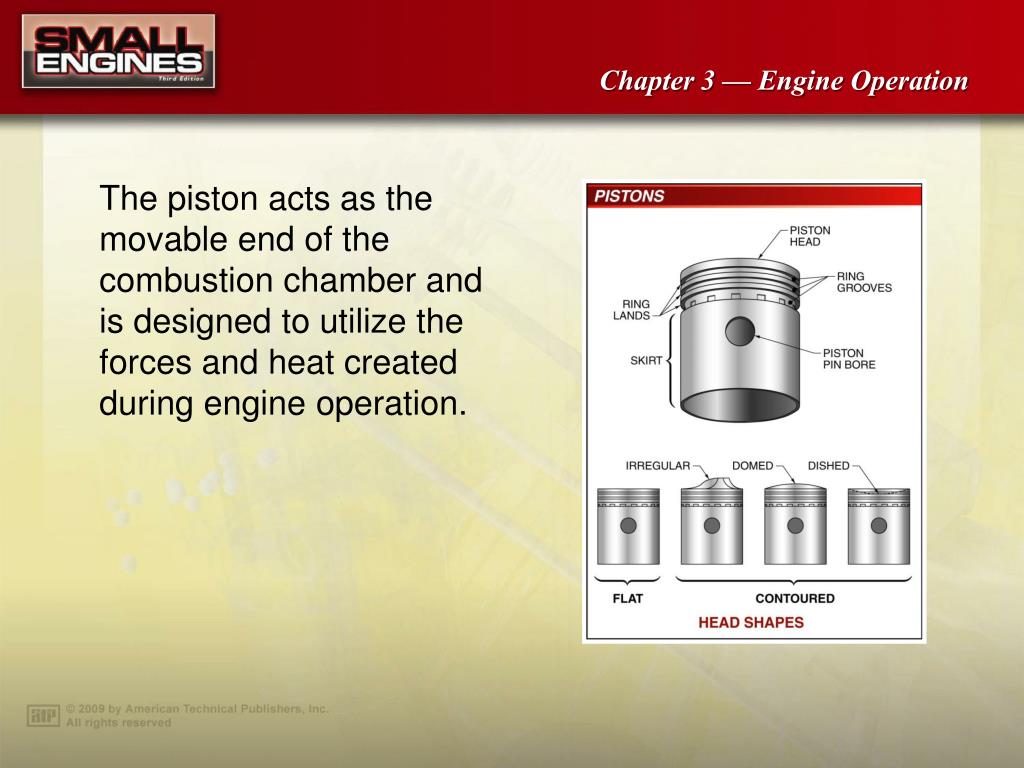 SMALL ENGINES Third Edition

Chapter 3 — Engine Operation

The piston acts as the movable end of the combustion chamber and is designed to utilize the forces and heat created during engine operation.

PISTONS

PISTON HEAD

RING GROOVES

RING LANDS

SKIRT

PISTON PIN BORE

IRREGULAR

DOMED

DISHED

FLAT

CONTOURED

HEAD SHAPES

atp © 2009 by American Technical Publishers, Inc. All rights reserved